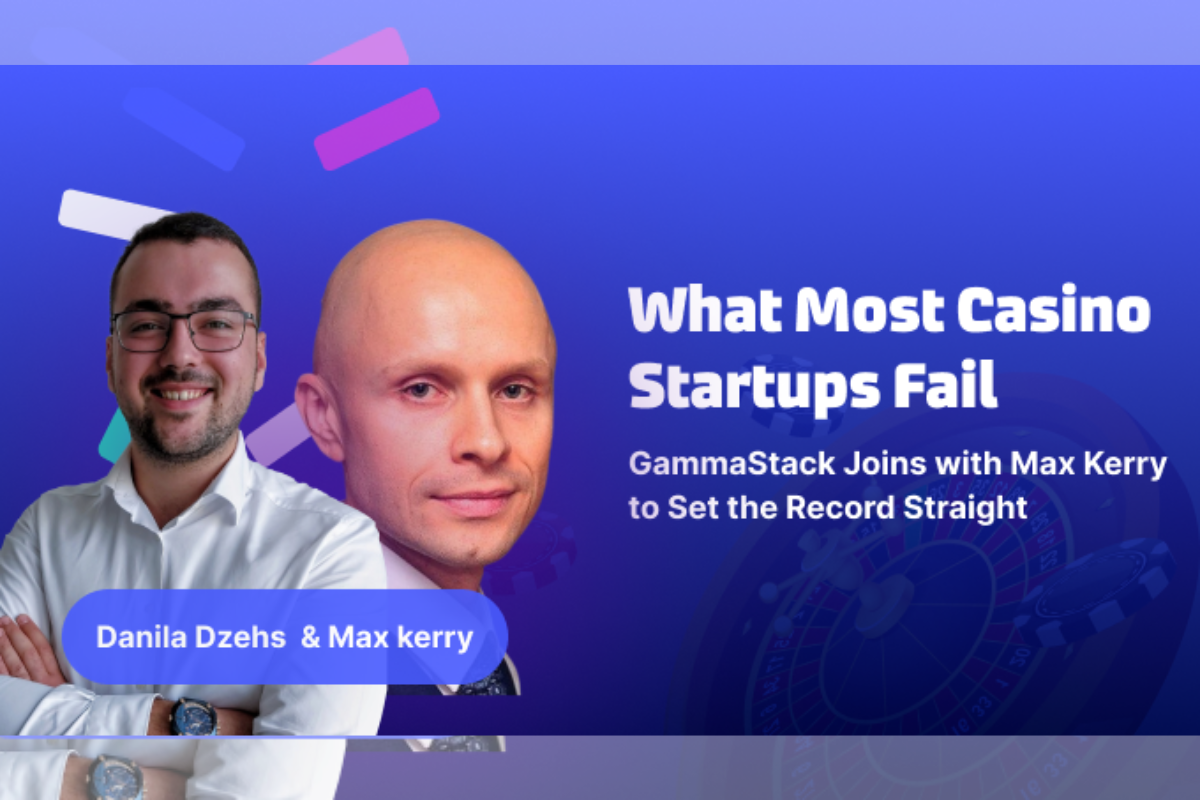 What Most Casino Startups Fail

GammaStack Joins with Max Kerry to Set the Record Straight

Danila Dzehs & Max kerry